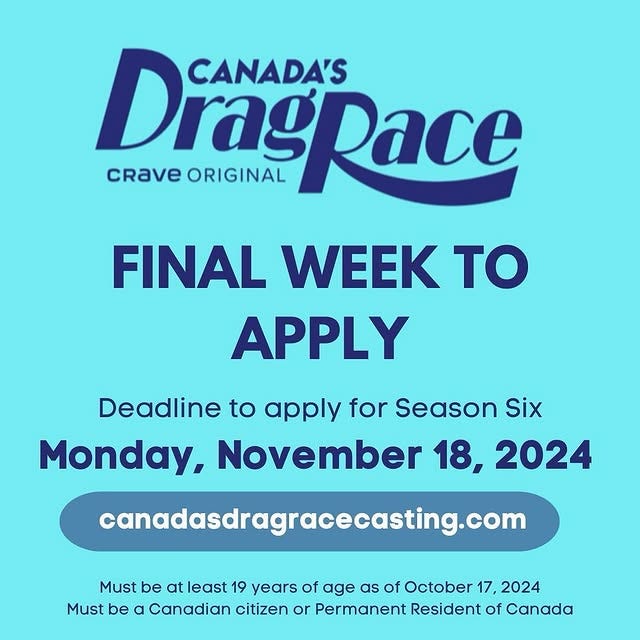 CANADA'S DragRace
crave ORIGINAL

FINAL WEEK TO APPLY

Deadline to apply for Season Six
Monday, November 18, 2024

canadasdragracecasting.com

Must be at least 19 years of age as of October 17, 2024
Must be a Canadian citizen or Permanent Resident of Canada